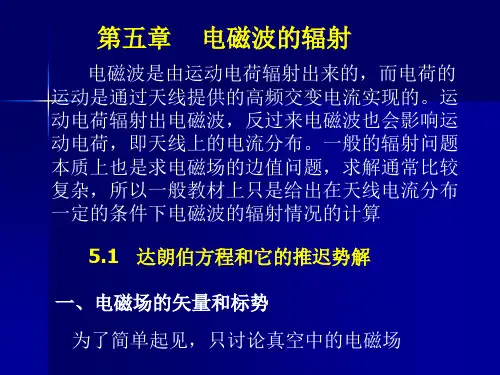 第五章　电磁波的辐射

电磁波是由运动电荷辐射出来的，而电荷的运动是通过天线提供的高频交变电流实现的。运动电荷辐射出电磁波，反过来电磁波也会影响运动电荷，即天线上的电流分布。一般的辐射问题本质上也是求电磁场的边值问题，求解通常比较复杂，所以一般教材上只是给出在天线电流分布一定的条件下电磁波的辐射情况的计算

5.1　达朗伯方程和它的推迟势解

一、电磁场的矢量和标势

为了简单起见，只讨论真空中的电磁场